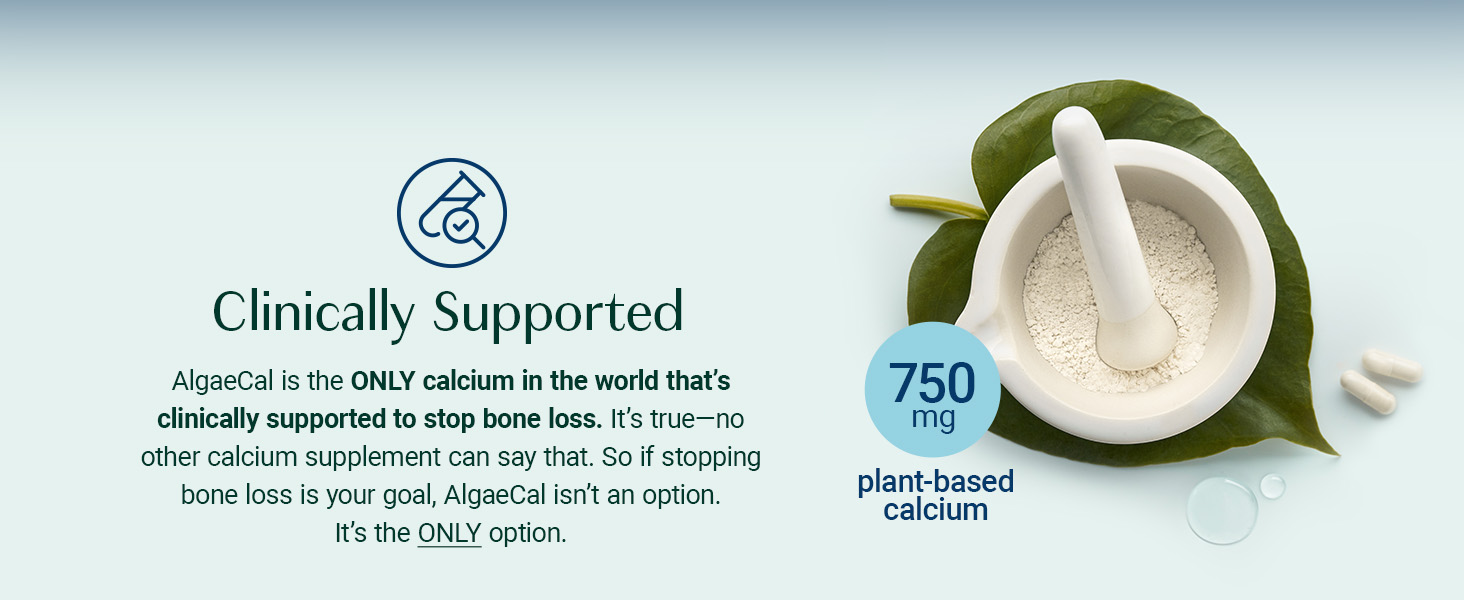 Clinically Supported

AlgaeCal is the ONLY calcium in the world that's clinically supported to stop bone loss. It's true—no other calcium supplement can say that. So if stopping bone loss is your goal, AlgaeCal isn't an option. It's the ONLY option.

750 mg

plant-based calcium